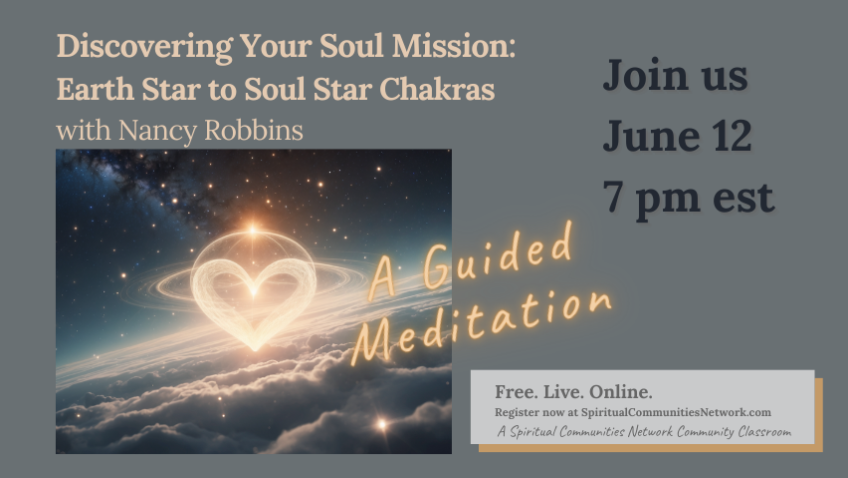 Discovering Your Soul Mission:
Earth Star to Soul Star Chakras
with Nancy Robbins

Join us
June 12
7 pm est

A Guided Meditation

Free. Live. Online.
Register now at SpiritualCommunitiesNetwork.com
A Spiritual Communities Network Community Classroom